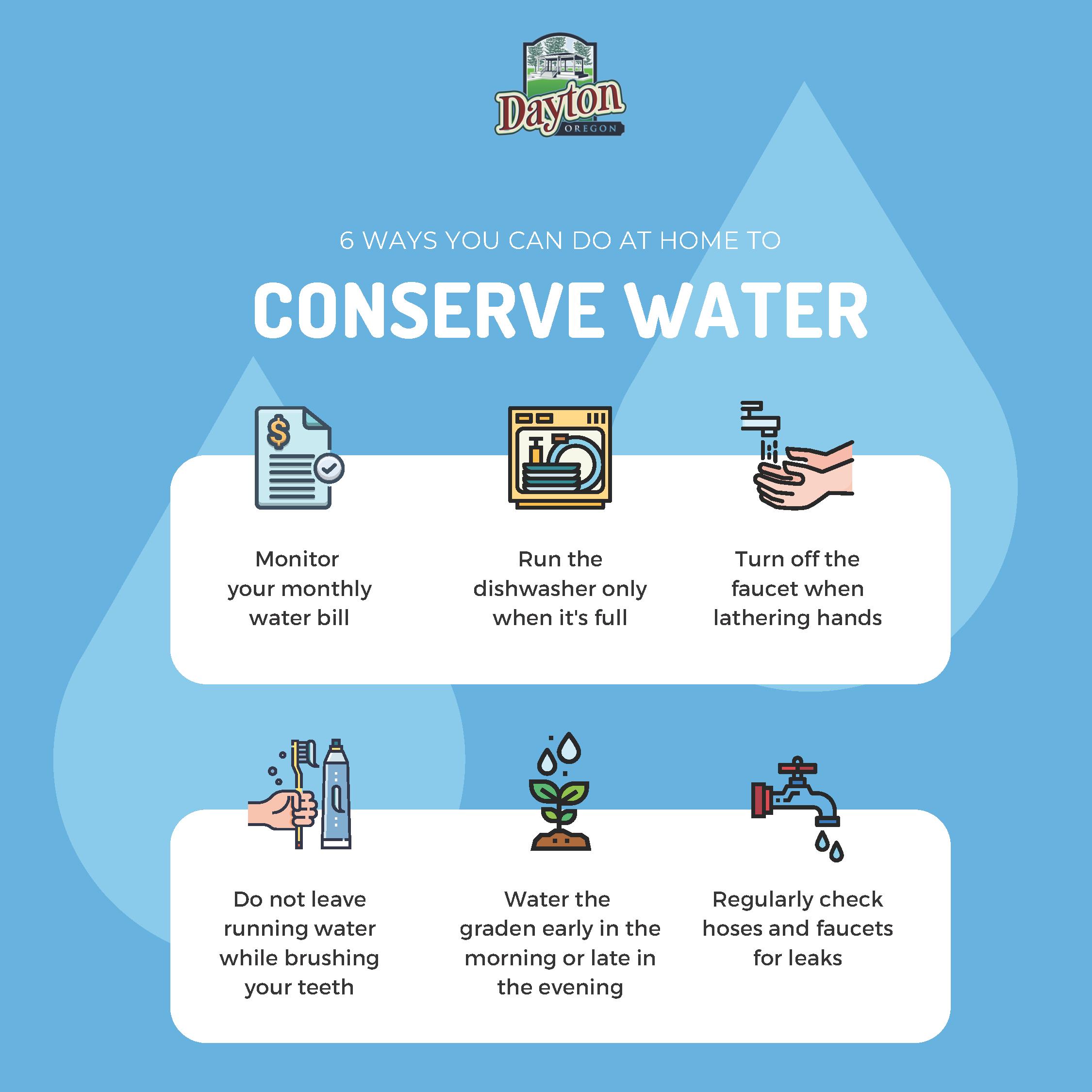 Dayton
OREGON

6 WAYS YOU CAN DO AT HOME TO

CONSERVE WATER

Monitor your monthly water bill

Run the dishwasher only when it's full

Turn off the faucet when lathering hands

Do not leave running water while brushing your teeth

Water the graden early in the morning or late in the evening

Regularly check hoses and faucets for leaks